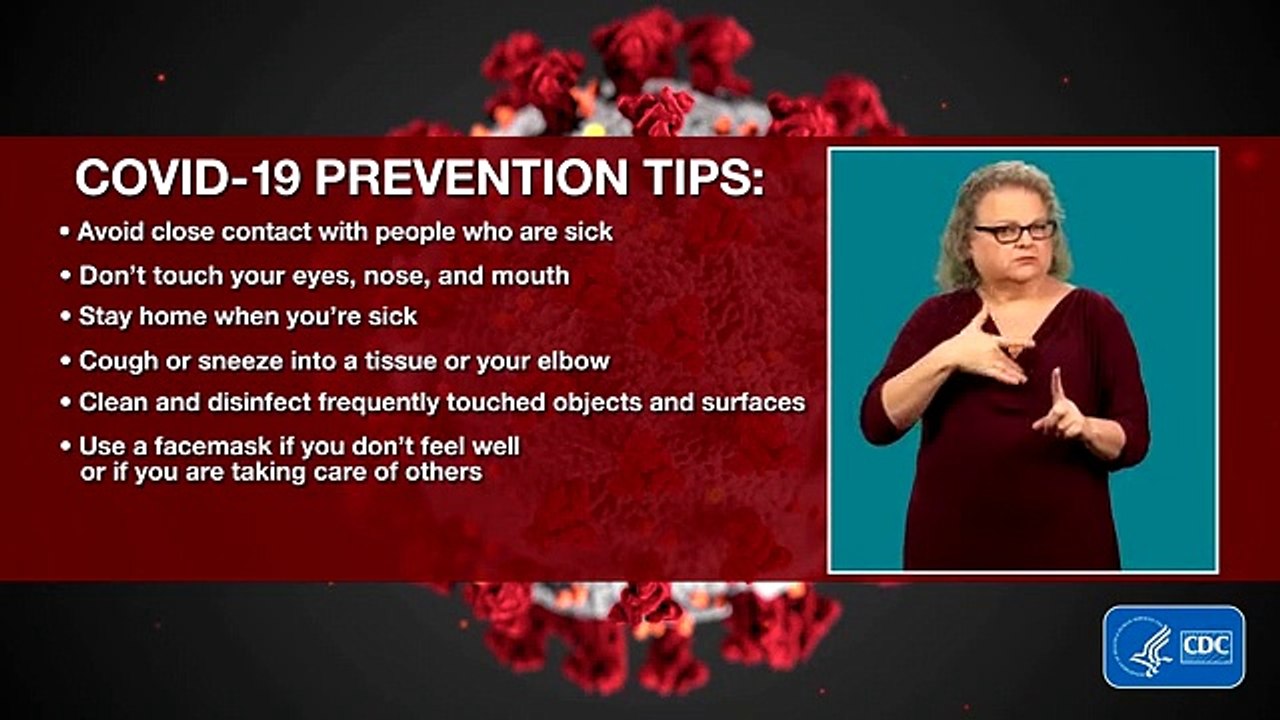 COVID-19 PREVENTION TIPS:

• Avoid close contact with people who are sick

• Don't touch your eyes, nose, and mouth

• Stay home when you're sick

• Cough or sneeze into a tissue or your elbow

• Clean and disinfect frequently touched objects and surfaces

• Use a facemask if you don't feel well or if you are taking care of others

CDC